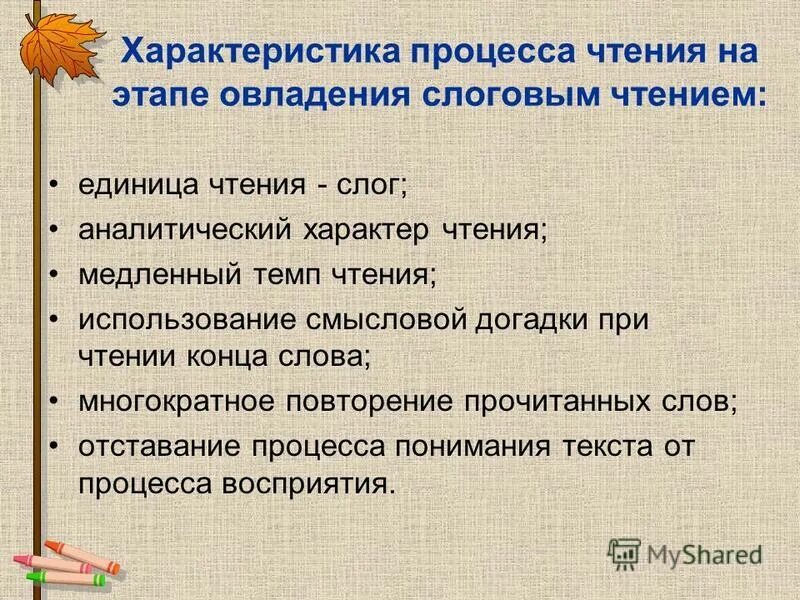 Характеристика процесса чтения на этапе овладения слоговым чтением:

• единица чтения - слог;
• аналитический характер чтения;
• медленный темп чтения;
• использование смысловой догадки при чтении конца слова;
• многократное повторение прочитанных слов;
• отставание процесса понимания текста от процесса восприятия.

MyShared